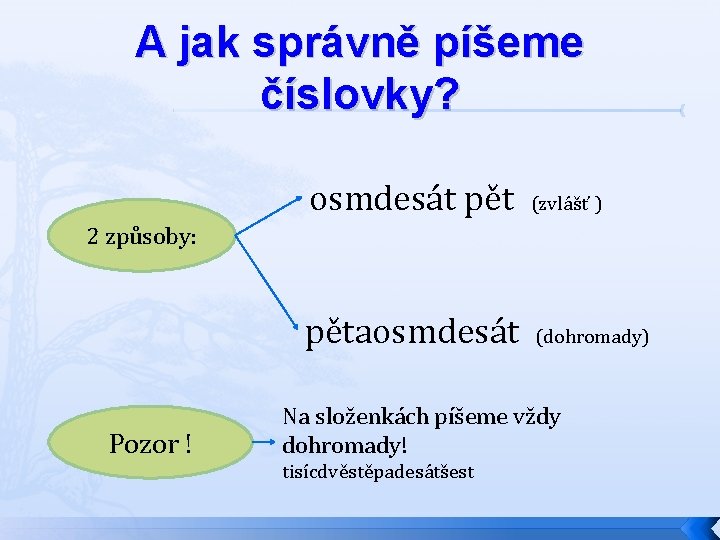 A jak správně píšeme číslovky?

2 způsoby:

osmdesát pět (zvlášť )

pětaosmdesát (dohromady)

Pozor !

Na složenkách píšeme vždy dohromady!
tisícdvěstěpadesátšest